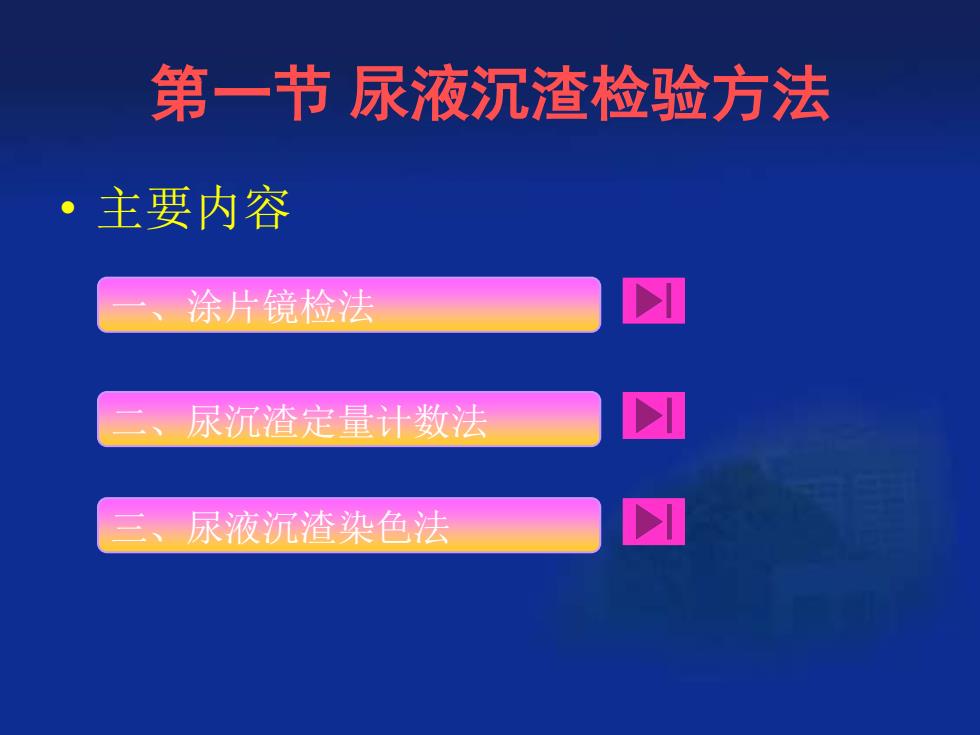 第一节 尿液沉渣检验方法

• 主要内容

一、涂片镜检法

二、尿沉渣定量计数法

三、尿液沉渣染色法